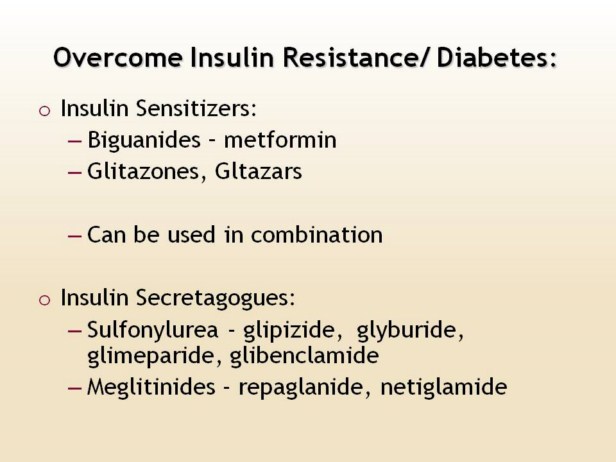 Overcome Insulin Resistance/ Diabetes:

o Insulin Sensitizers:
– Biguanides – metformin
– Glitazones, Gltazars

– Can be used in combination

o Insulin Secretagogues:
– Sulfonylurea - glipizide, glyburide, glimeparide, glibenclamide
– Meglitinides - repaglanide, netiglamide